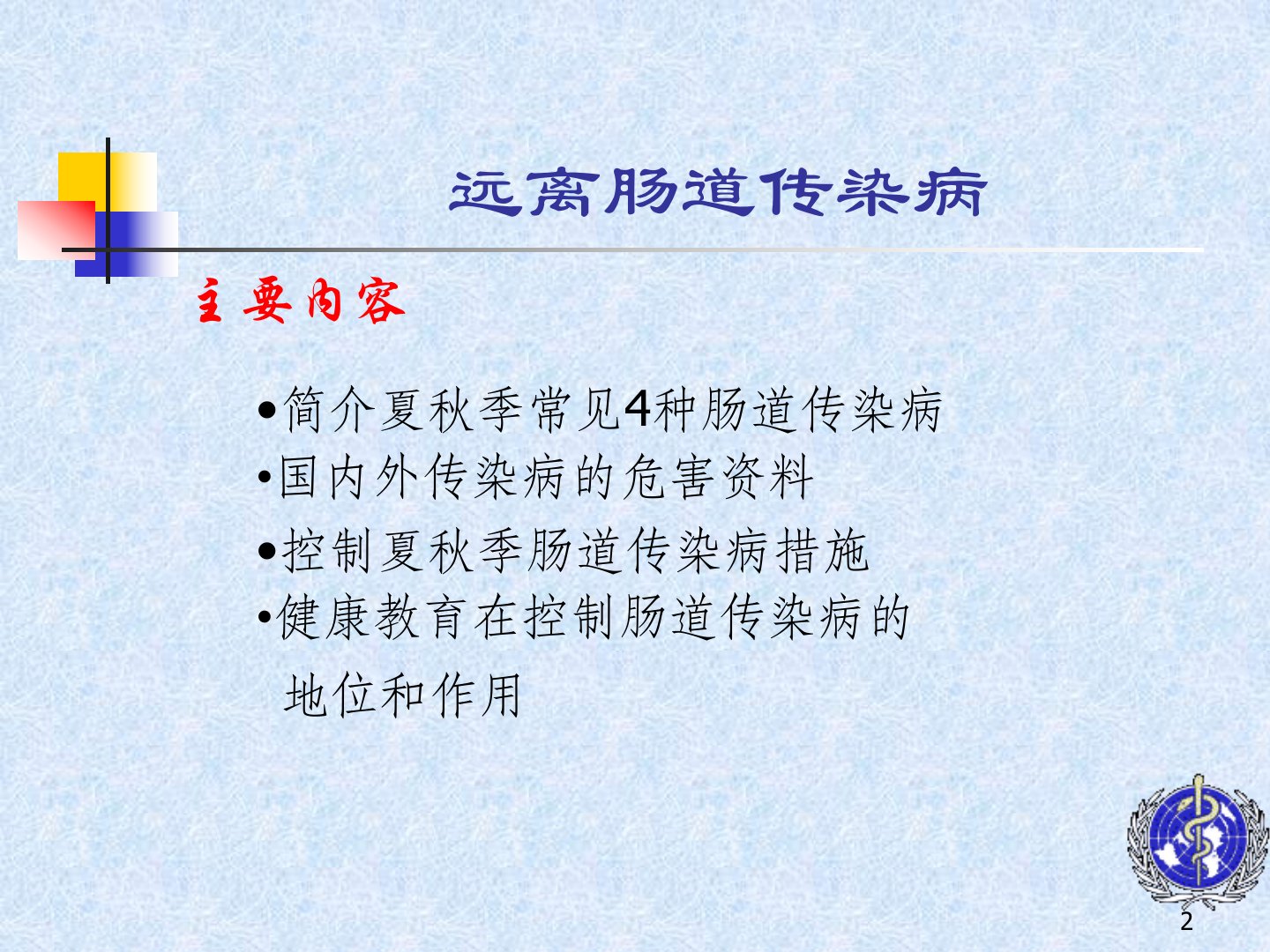 远离肠道传染病

主要内容

•简介夏秋季常见4种肠道传染病
•国内外传染病的危害资料
•控制夏秋季肠道传染病措施
•健康教育在控制肠道传染病的地位和作用

2